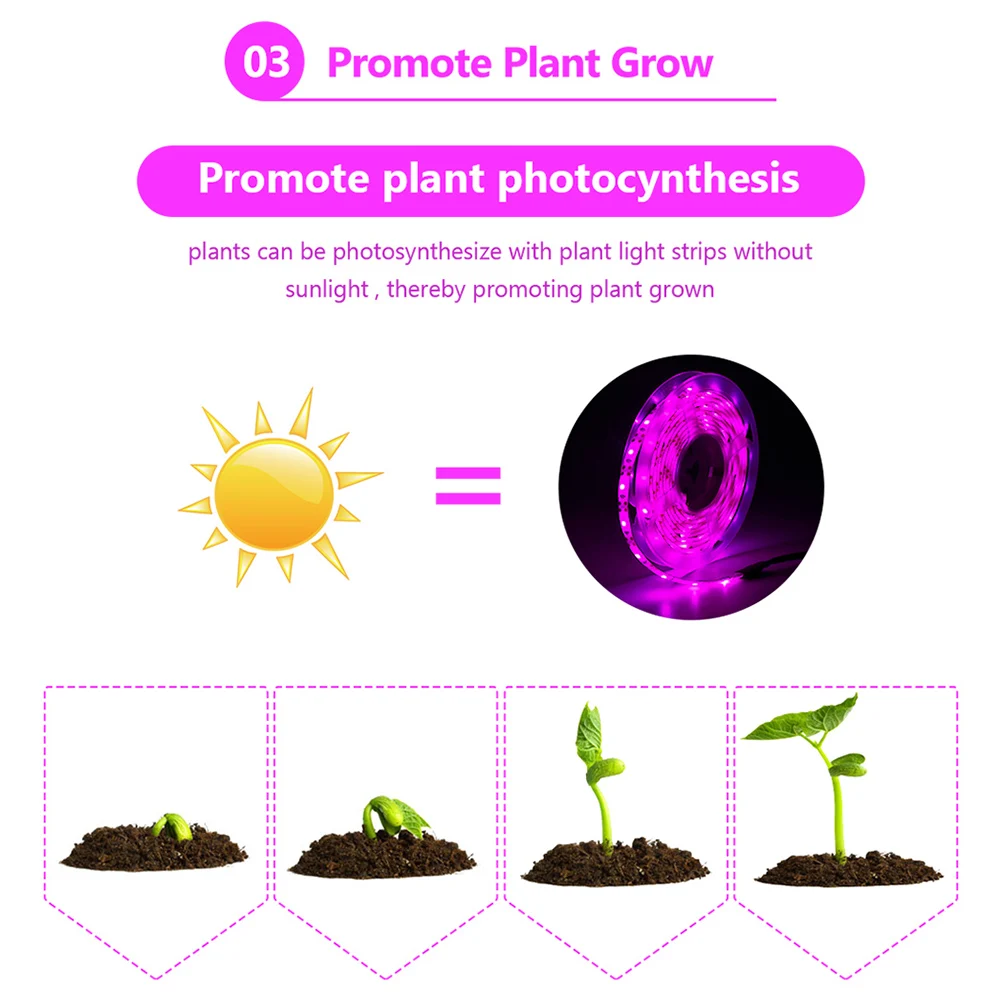 03 Promote Plant Grow

Promote plant photocynthesis

plants can be photosynthesize with plant light strips without sunlight , thereby promoting plant grown

=